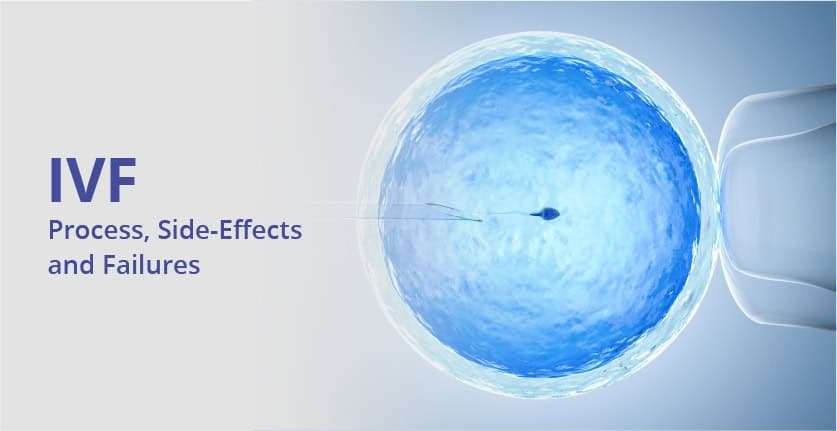 IVF
Process, Side-Effects and Failures